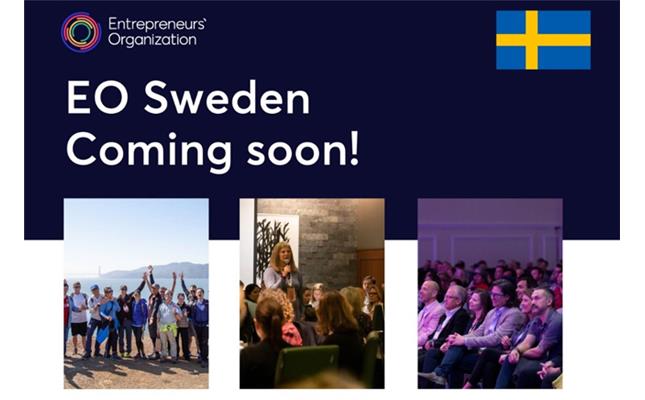 Entrepreneurs' Organization

EO Sweden
Coming soon!